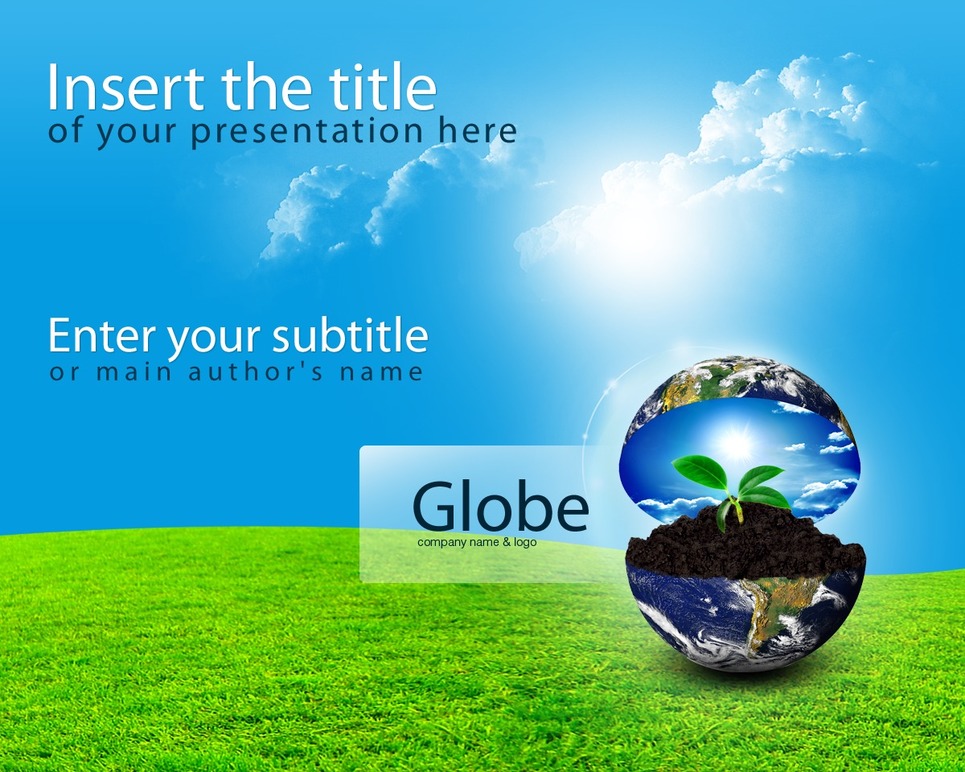 Insert the title
of your presentation here

Enter your subtitle
or main author's name

Globe
company name & logo